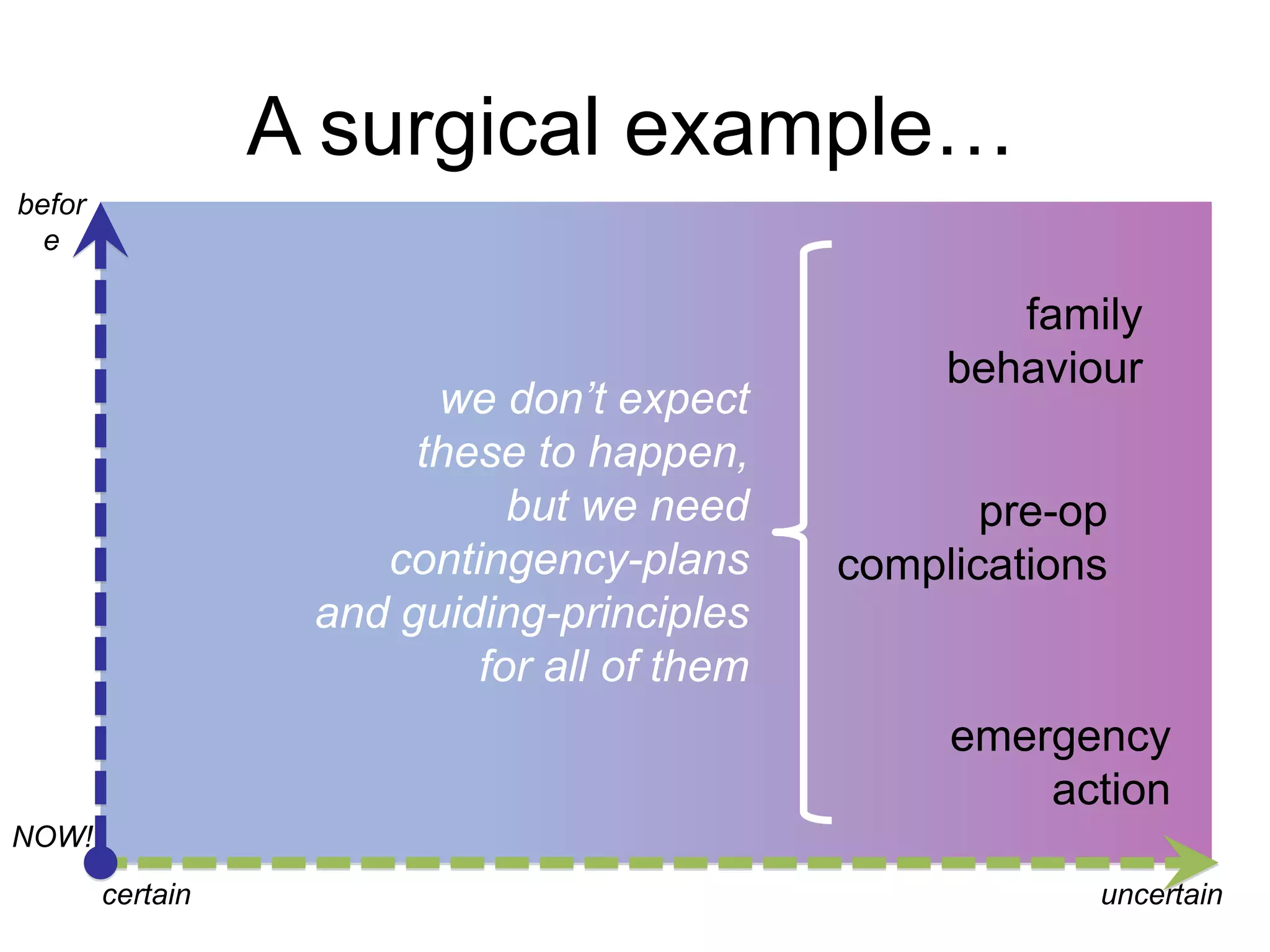 A surgical example…

before

we don't expect these to happen, but we need contingency-plans and guiding-principles for all of them

family behaviour

pre-op complications

emergency action

NOW!

certain

uncertain